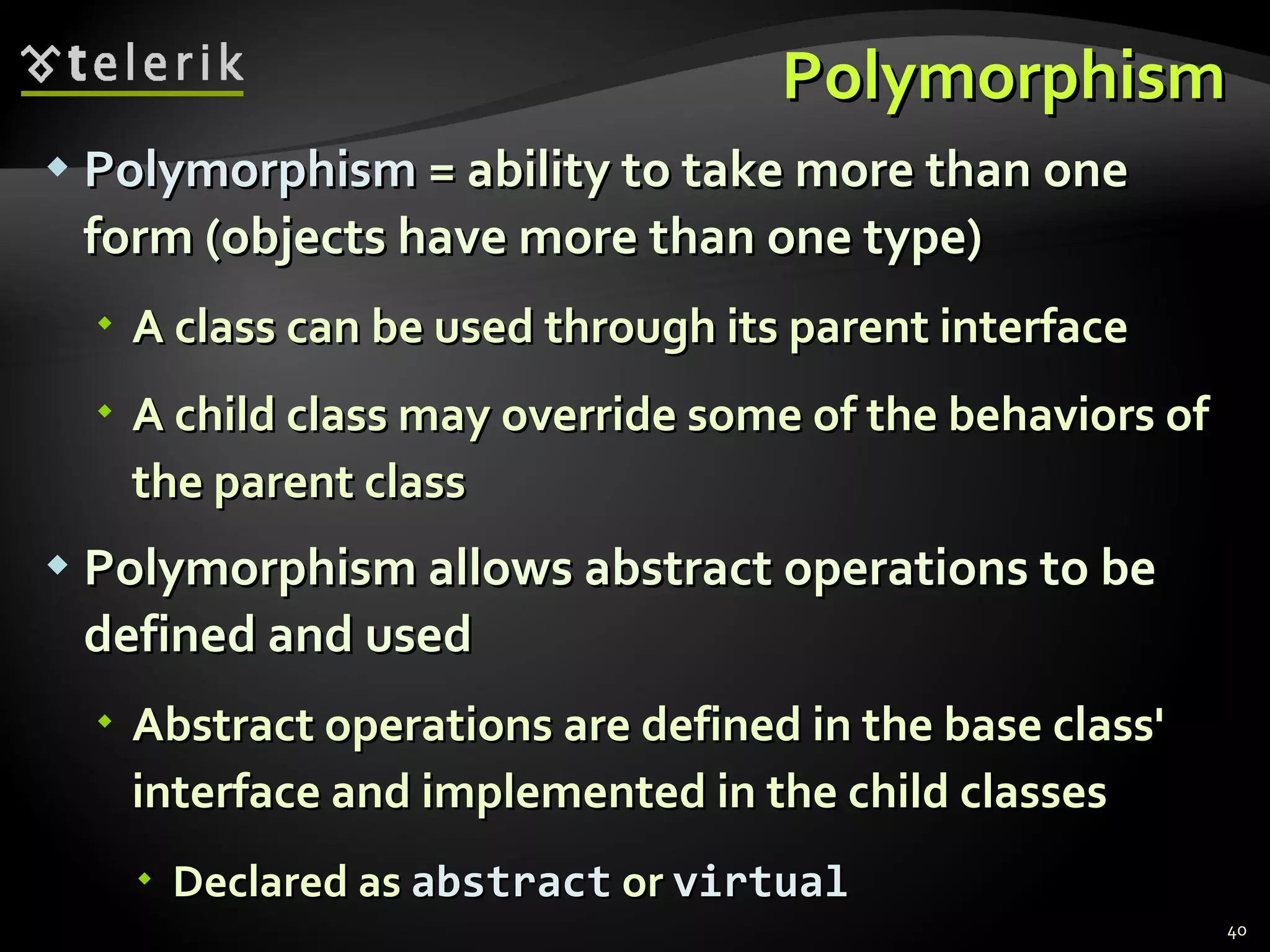 telerik

Polymorphism

Polymorphism = ability to take more than one form (objects have more than one type)

A class can be used through its parent interface

A child class may override some of the behaviors of the parent class

Polymorphism allows abstract operations to be defined and used

Abstract operations are defined in the base class' interface and implemented in the child classes

Declared as abstract or virtual

40